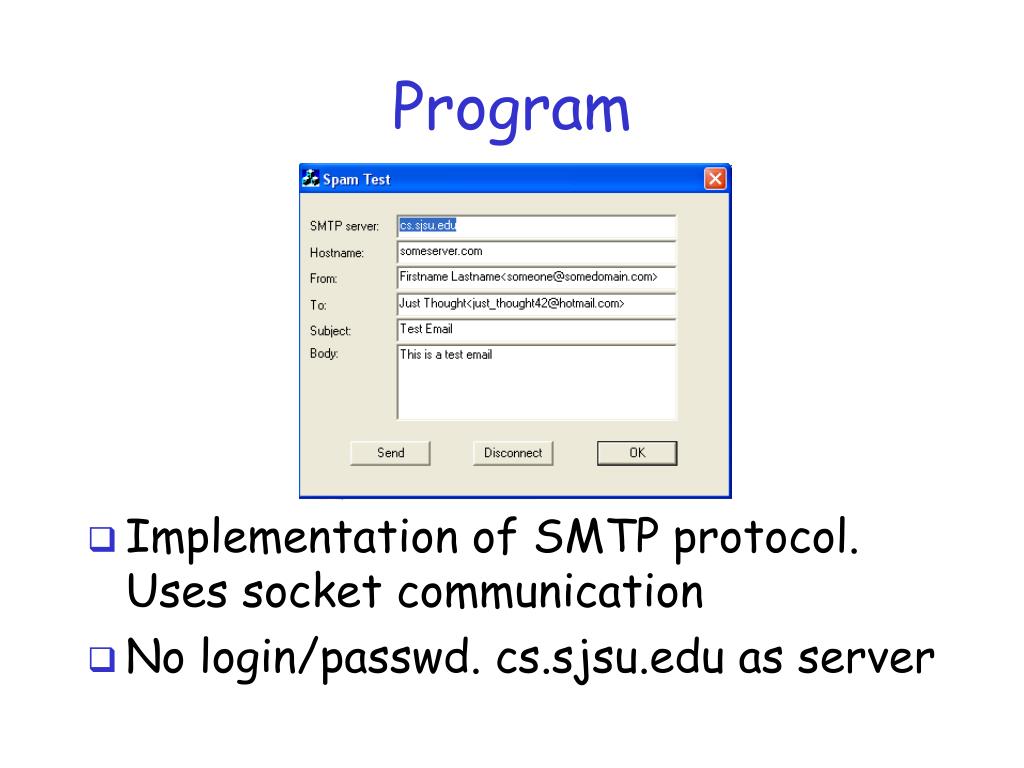 Program

Spam Test

SMTP server: cs.sjsu.edu

Hostname: someserver.com

From: Firstname Lastname<someone@somedomain.com>

To: Just Thought<just_thought42@hotmail.com>

Subject: Test Email

Body: This is a test email

Send Disconnect OK

❑ Implementation of SMTP protocol. Uses socket communication

❑ No login/passwd. cs.sjsu.edu as server